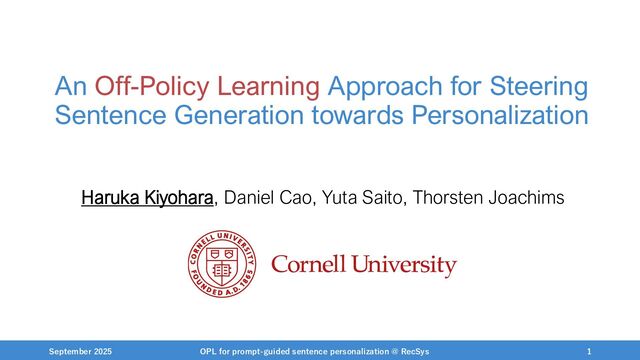 An Off-Policy Learning Approach for Steering Sentence Generation towards Personalization

Haruka Kiyohara, Daniel Cao, Yuta Saito, Thorsten Joachims

CORNELL UNIVERSITY FOUNDED A.D. 1865

Cornell University

September 2025 OPL for prompt-guided sentence personalization @ RecSys 1